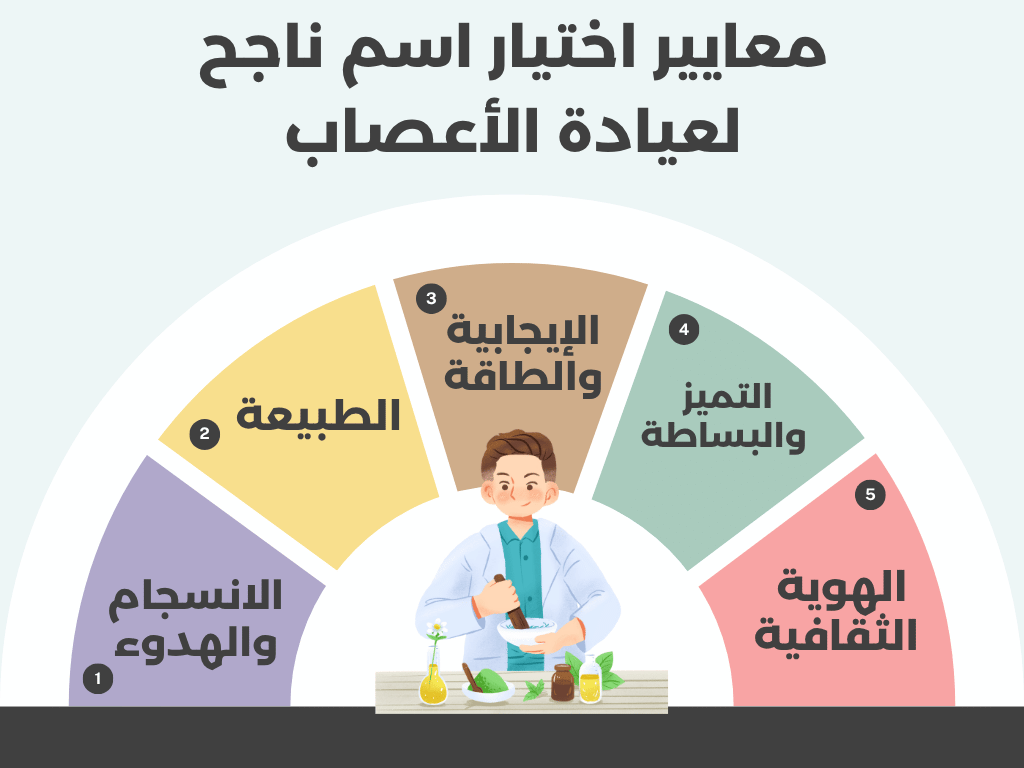 معايير اختيار اسم ناجح لعيادة الأعصاب

1
الانسجام والهدوء

2
الطبيعة

3
الإيجابية والطاقة

4
التميز والبساطة

5
الهوية الثقافية